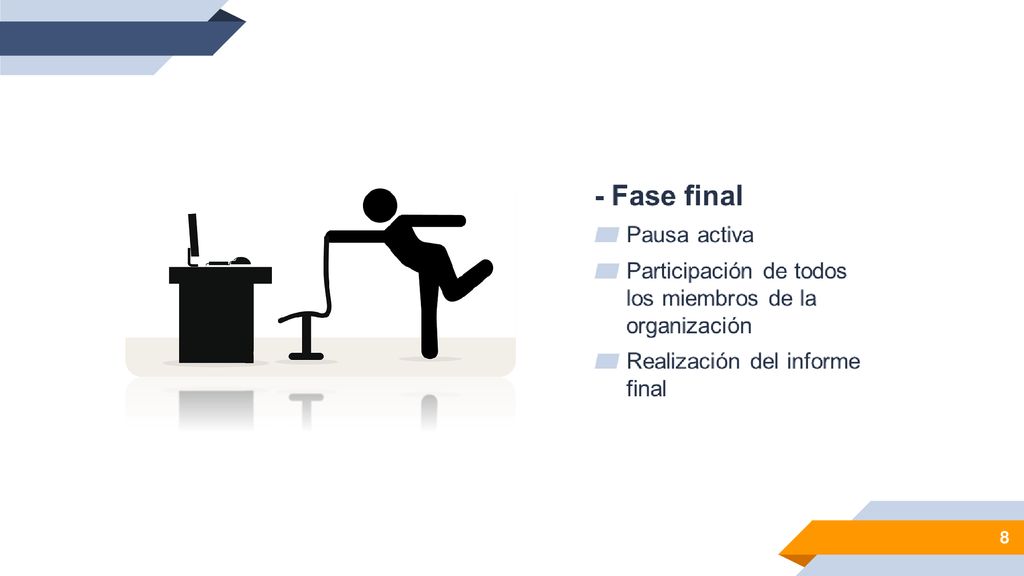 - Fase final

Pausa activa

Participación de todos los miembros de la organización

Realización del informe final

8